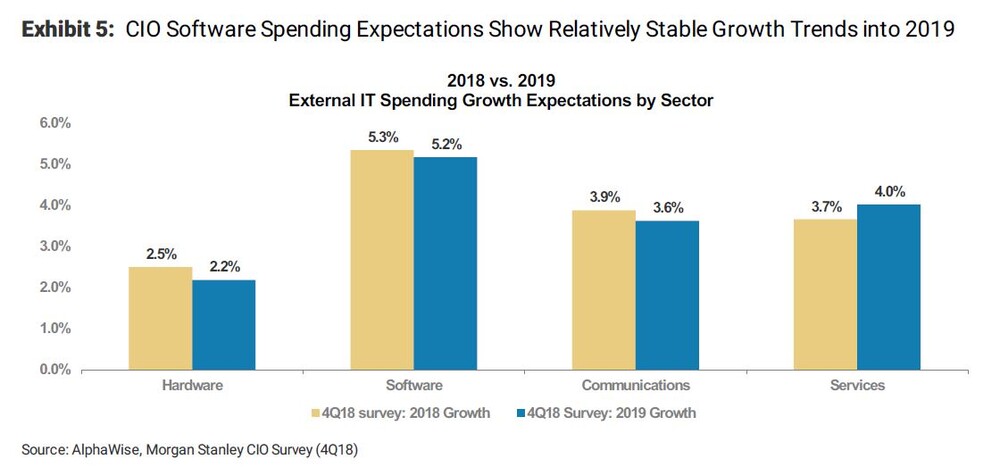 Exhibit 5: CIO Software Spending Expectations Show Relatively Stable Growth Trends into 2019

2018 vs. 2019
External IT Spending Growth Expectations by Sector

6.0%
5.0%
4.0%
3.0%
2.0%
1.0%
0.0%

2.5%
2.2%
5.3%
5.2%
3.9%
3.6%
3.7%
4.0%

Hardware
Software
Communications
Services

4Q18 survey: 2018 Growth
4Q18 Survey: 2019 Growth

Source: AlphaWise, Morgan Stanley CIO Survey (4Q18)